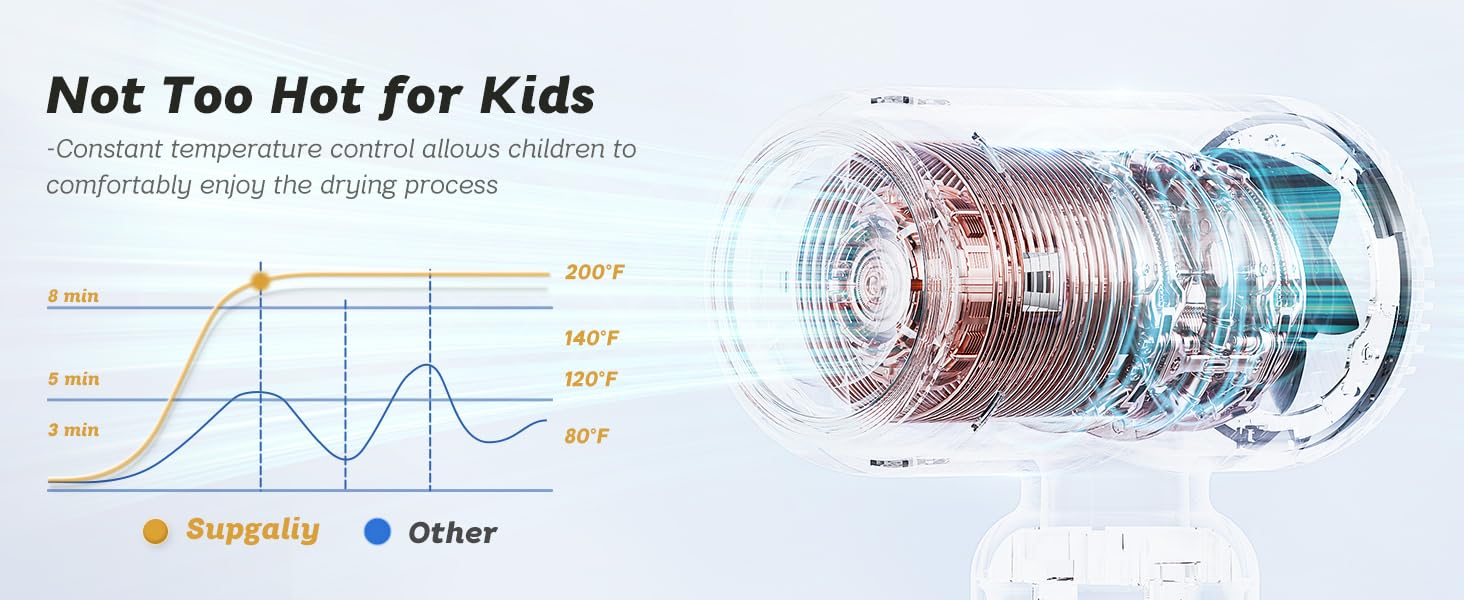 Not Too Hot for Kids

-Constant temperature control allows children to comfortably enjoy the drying process

8 min
5 min
3 min
200°F
140°F
120°F
80°F

Supgaliy
Other